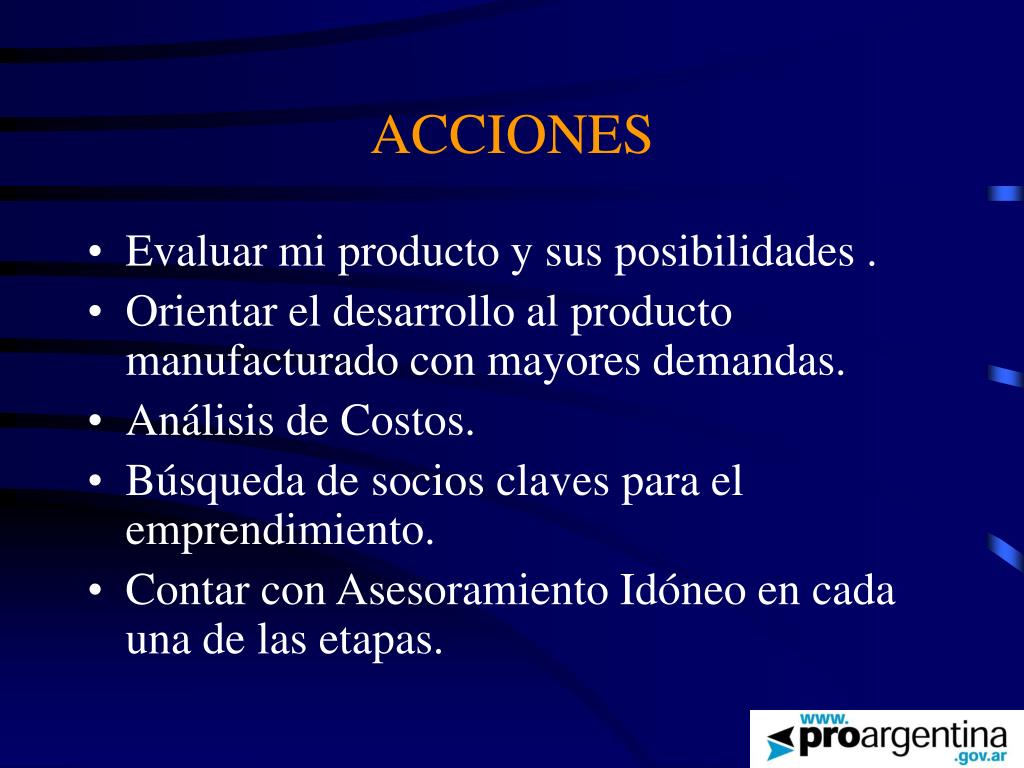 ACCIONES

• Evaluar mi producto y sus posibilidades .
• Orientar el desarrollo al producto manufacturado con mayores demandas.
• Análisis de Costos.
• Búsqueda de socios claves para el emprendimiento.
• Contar con Asesoramiento Idóneo en cada una de las etapas.

www.proargentina.gov.ar